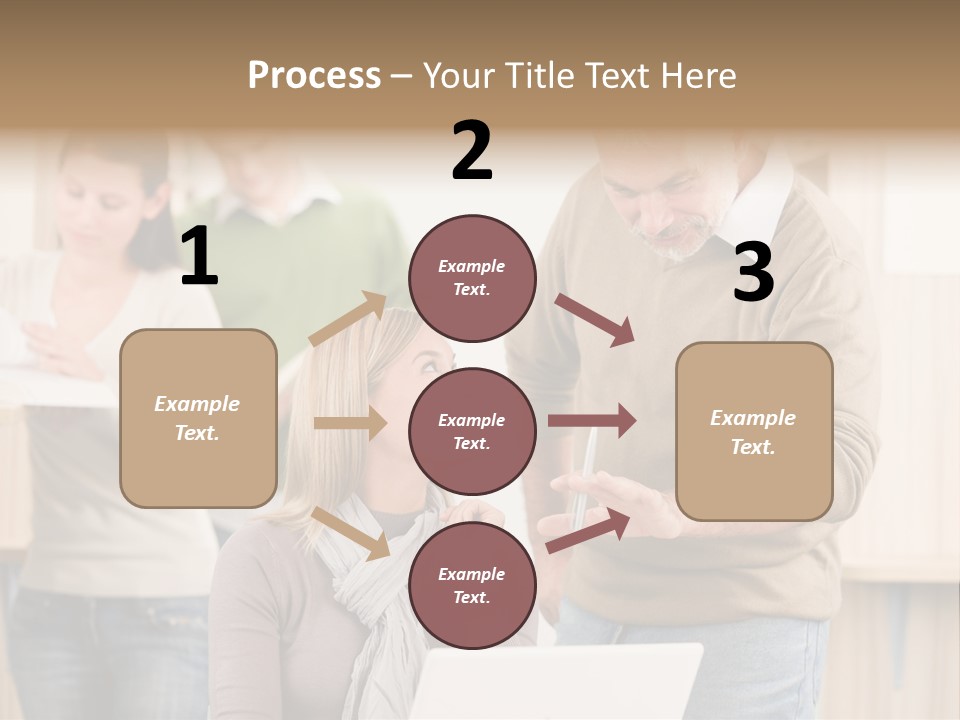 Process – Your Title Text Here

1

Example Text.

2

Example Text.

Example Text.

Example Text.

3

Example Text.